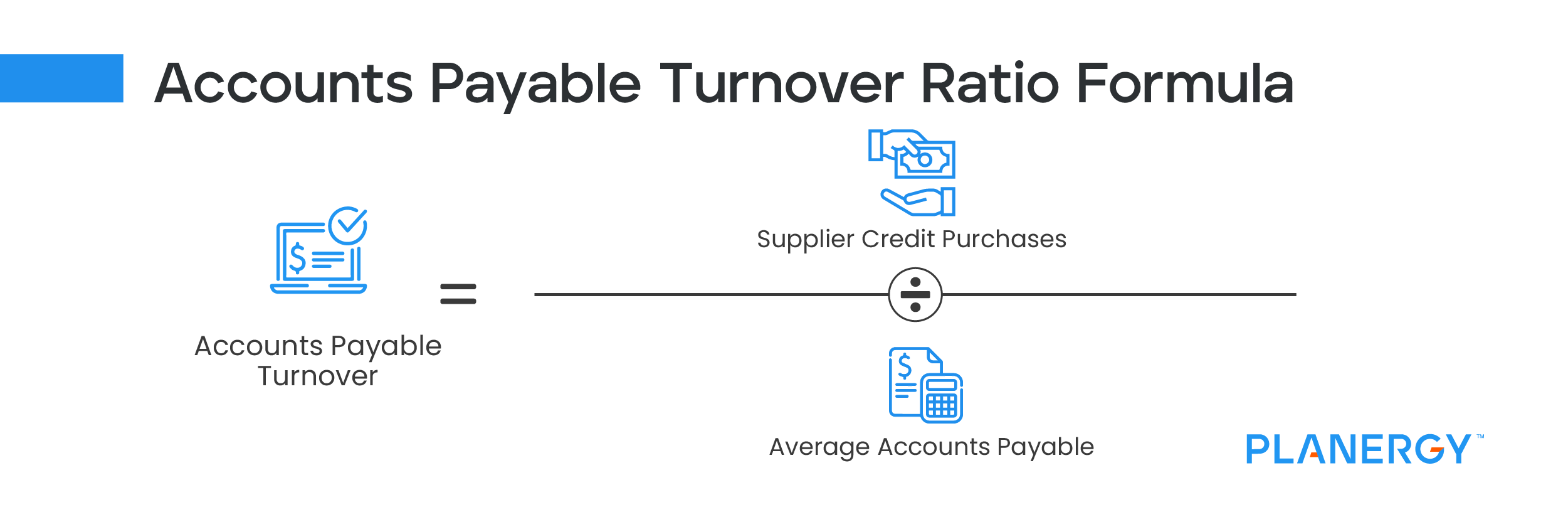 Accounts Payable Turnover Ratio Formula

Accounts Payable Turnover

=

Supplier Credit Purchases

÷

Average Accounts Payable

PLANERGY™